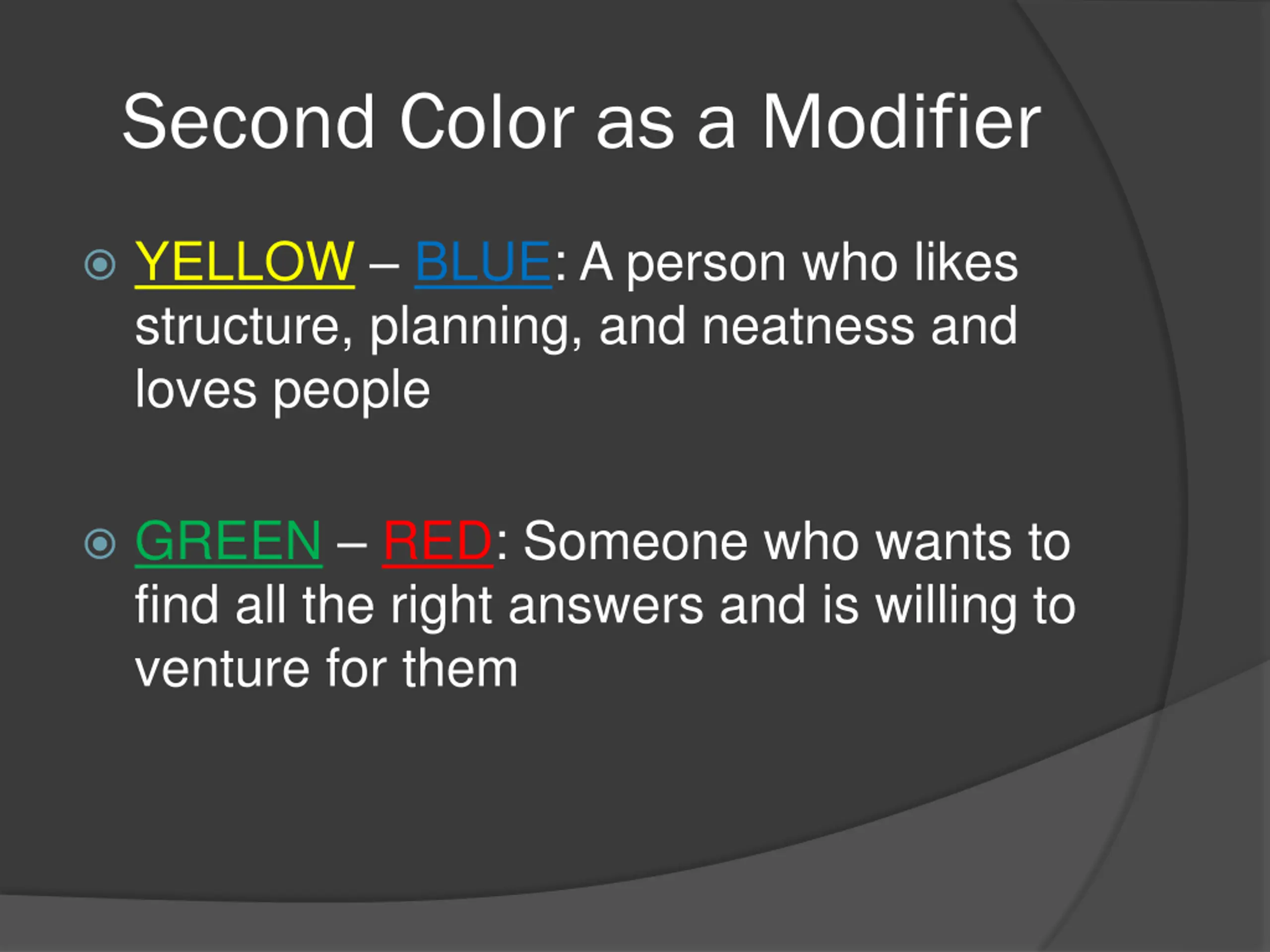 Second Color as a Modifier

YELLOW – BLUE: A person who likes structure, planning, and neatness and loves people

GREEN – RED: Someone who wants to find all the right answers and is willing to venture for them